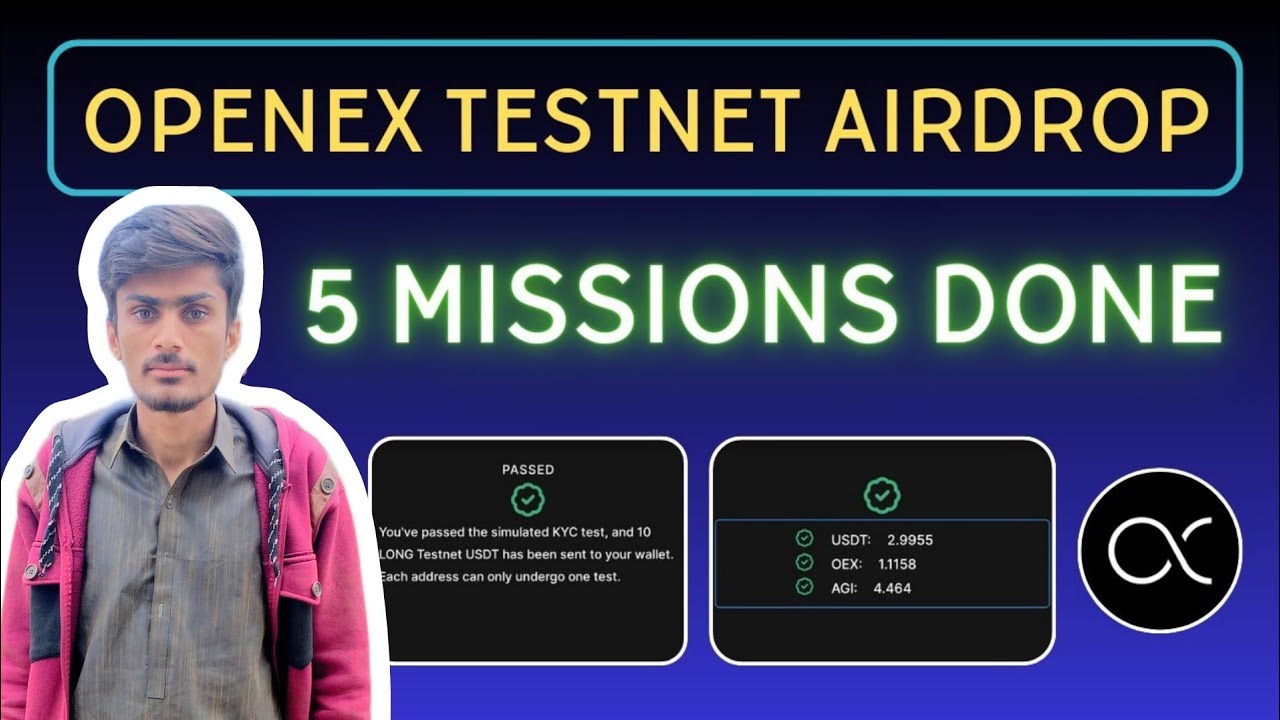 OPENEX TESTNET AIRDROP

5 MISSIONS DONE

PASSED

You've passed the simulated KYC test, and 10 LONG Testnet USDT has been sent to your wallet. Each address can only undergo one test.

USDT: 2.9955
OEX: 1.1158
AGI: 4.464